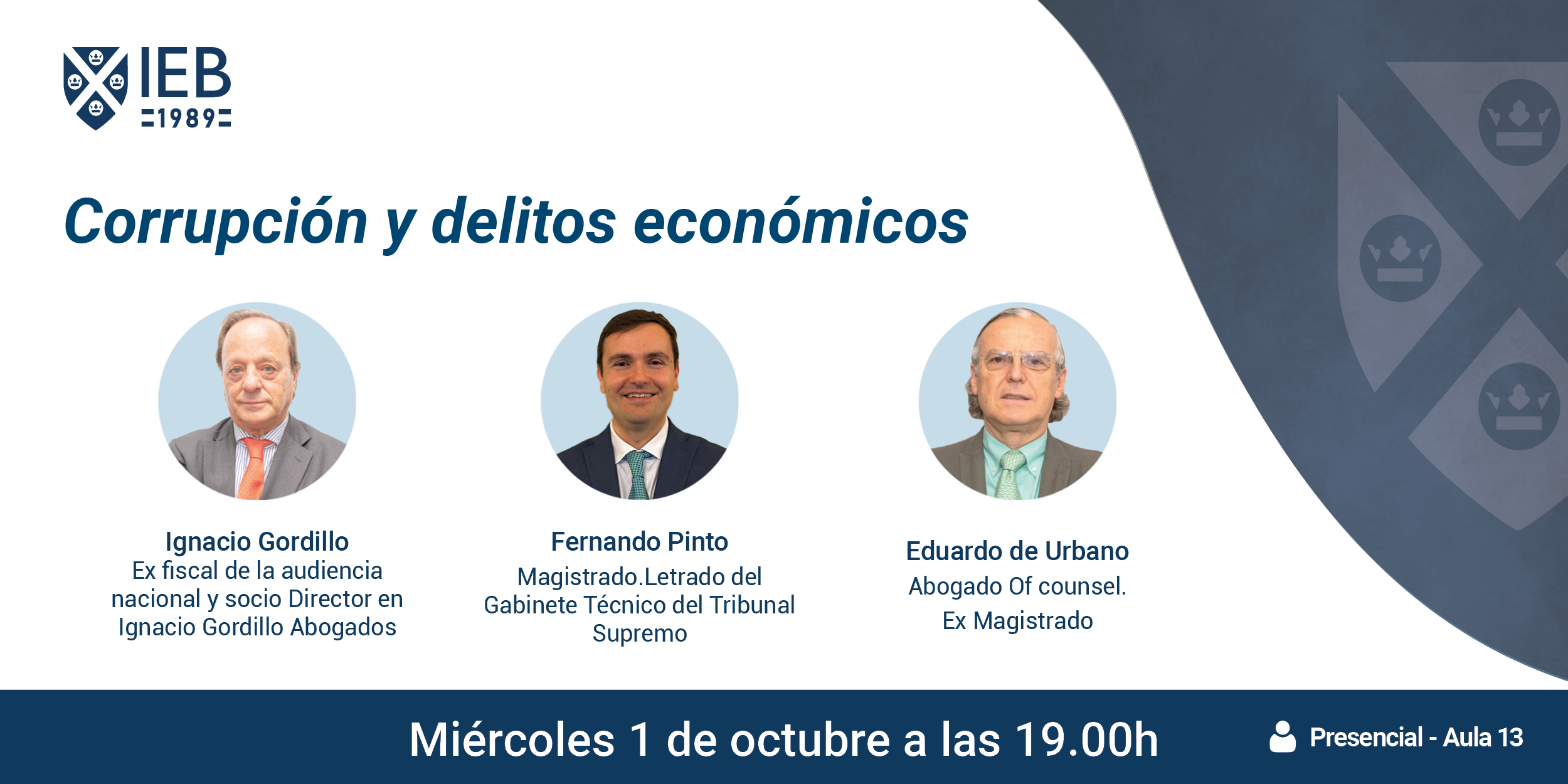 IEB
1989

Corrupción y delitos económicos

Ignacio Gordillo
Ex fiscal de la audiencia nacional y socio Director en Ignacio Gordillo Abogados

Fernando Pinto
Magistrado.Letrado del Gabinete Técnico del Tribunal Supremo

Eduardo de Urbano
Abogado Of counsel.
Ex Magistrado

Miércoles 1 de octubre a las 19.00h

Presencial - Aula 13